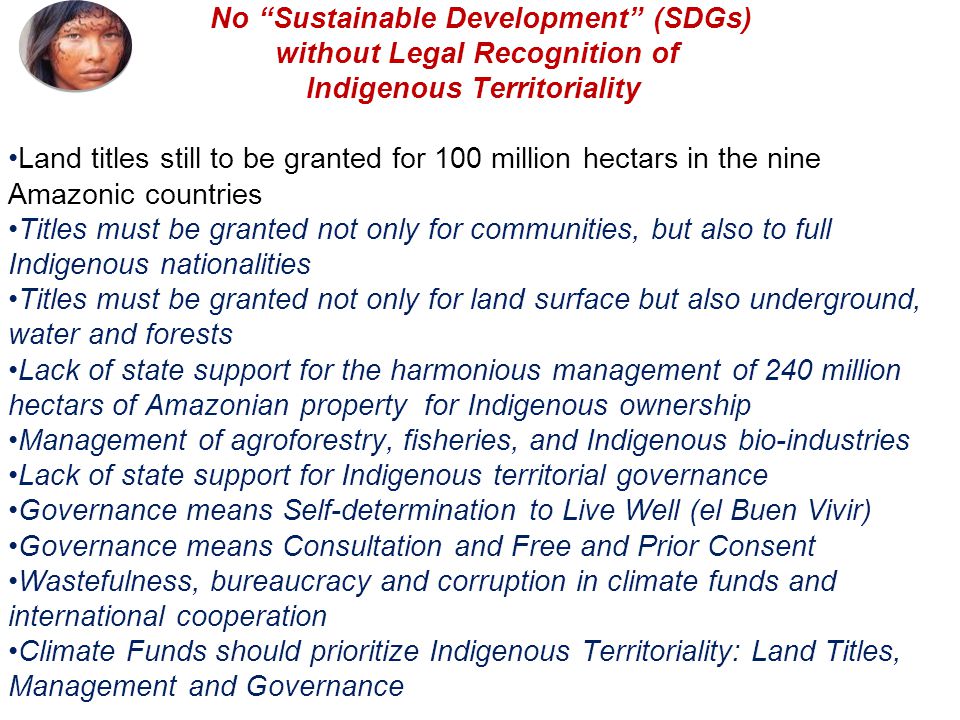 No “Sustainable Development” (SDGs) without Legal Recognition of Indigenous Territoriality

•Land titles still to be granted for 100 million hectars in the nine Amazonic countries
•Titles must be granted not only for communities, but also to full Indigenous nationalities
•Titles must be granted not only for land surface but also underground, water and forests
•Lack of state support for the harmonious management of 240 million hectars of Amazonian property for Indigenous ownership
•Management of agroforestry, fisheries, and Indigenous bio-industries
•Lack of state support for Indigenous territorial governance
•Governance means Self-determination to Live Well (el Buen Vivir)
•Governance means Consultation and Free and Prior Consent
•Wastefulness, bureaucracy and corruption in climate funds and international cooperation
•Climate Funds should prioritize Indigenous Territoriality: Land Titles, Management and Governance